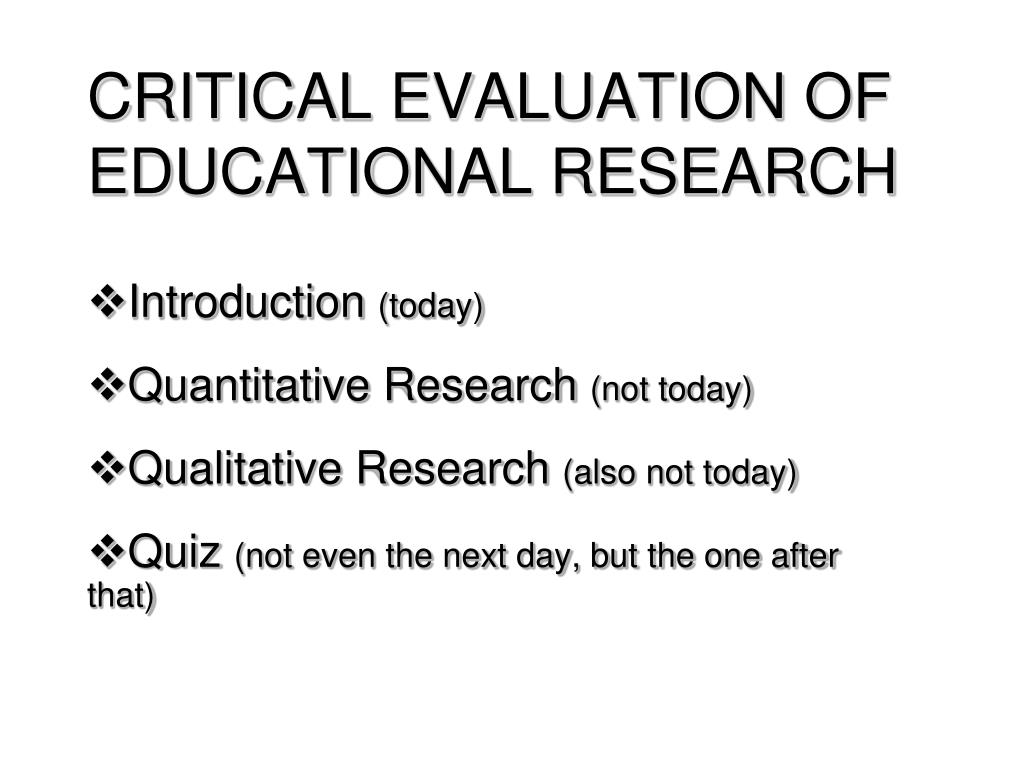 CRITICAL EVALUATION OF EDUCATIONAL RESEARCH

❖Introduction (today)

❖Quantitative Research (not today)

❖Qualitative Research (also not today)

❖Quiz (not even the next day, but the one after that)